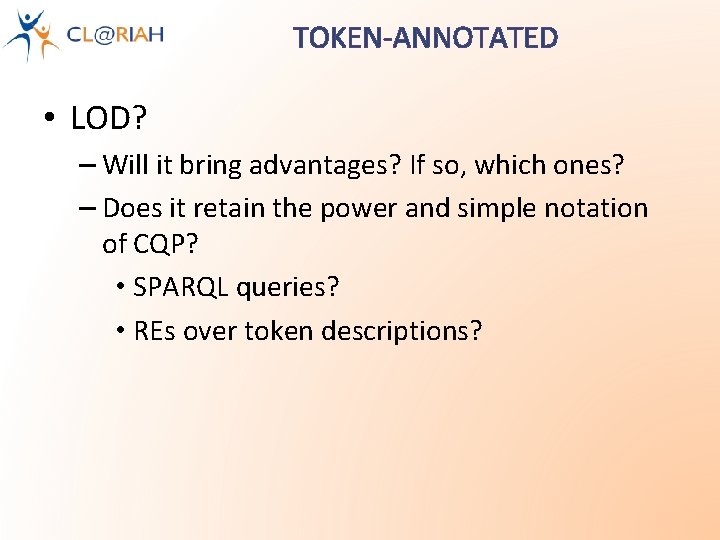 CL@RIAH

TOKEN-ANNOTATED

• LOD?

– Will it bring advantages? If so, which ones?

– Does it retain the power and simple notation of CQP?

• SPARQL queries?

• REs over token descriptions?